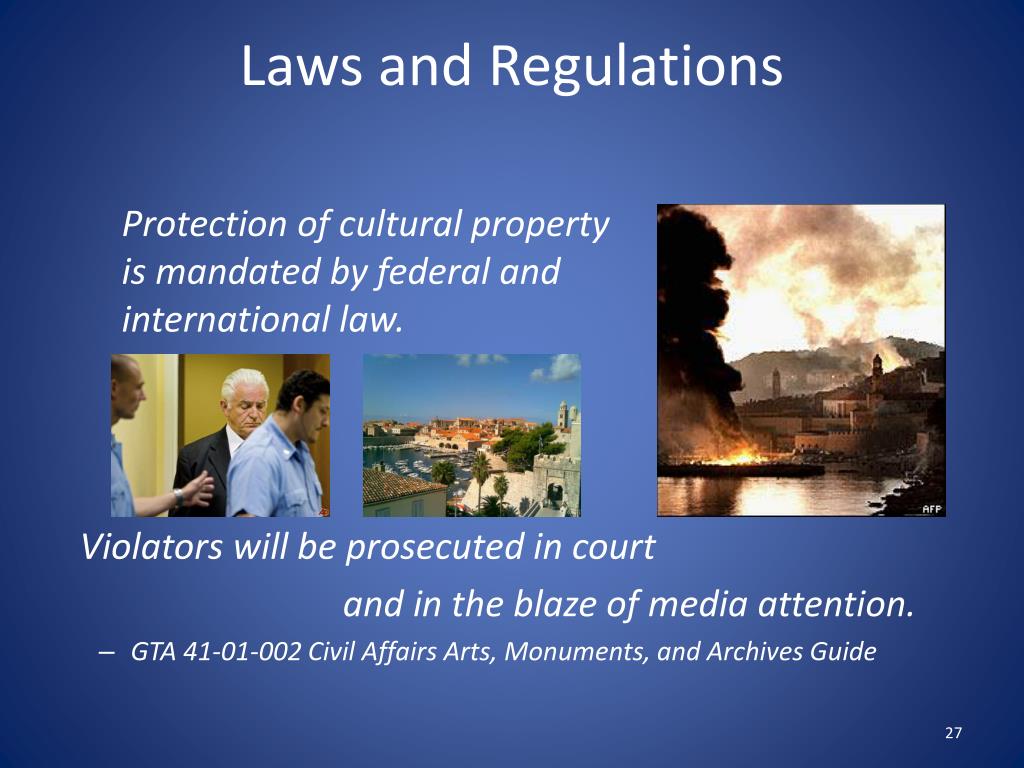 Laws and Regulations

Protection of cultural property is mandated by federal and international law.

AFP

Violators will be prosecuted in court and in the blaze of media attention.

– GTA 41-01-002 Civil Affairs Arts, Monuments, and Archives Guide

27